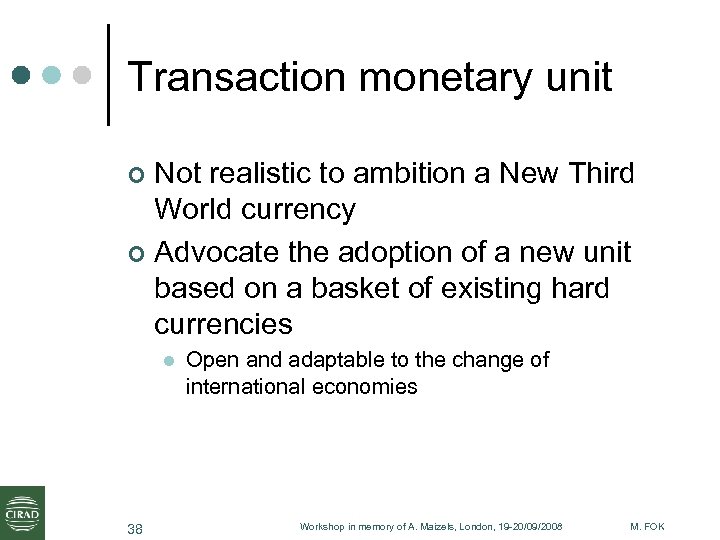 Transaction monetary unit

Not realistic to ambition a New Third World currency

Advocate the adoption of a new unit based on a basket of existing hard currencies

Open and adaptable to the change of international economies

CIRAD

38

Workshop in memory of A. Maizels, London, 19-20/09/2008

M. FOK